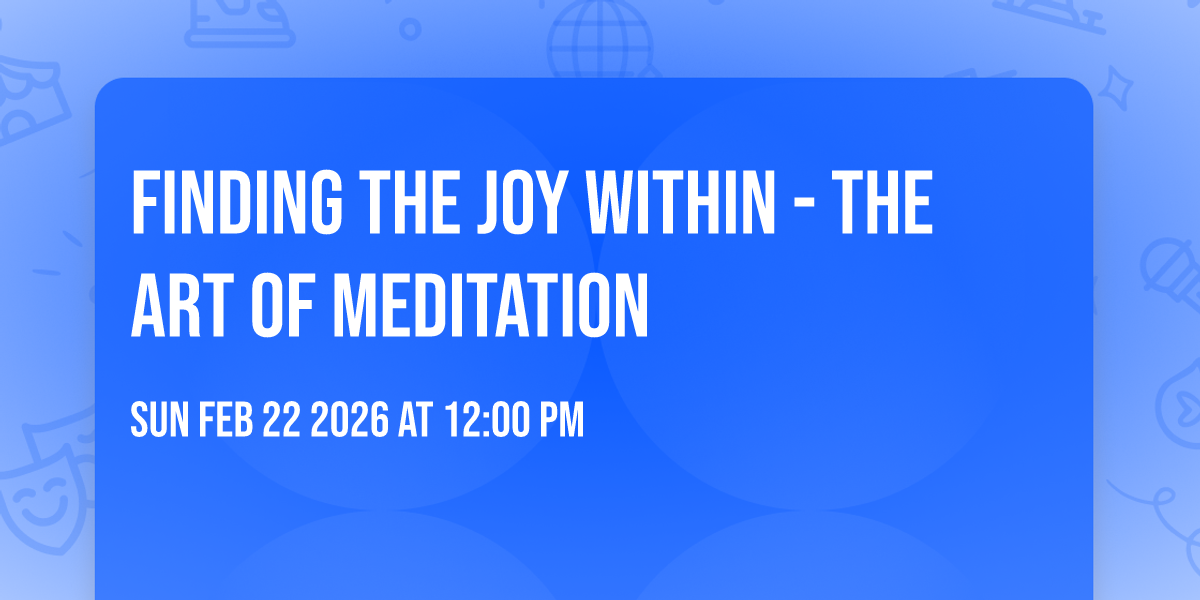 FINDING THE JOY WITHIN - THE ART OF MEDITATION

SUN FEB 22 2026 AT 12:00 PM